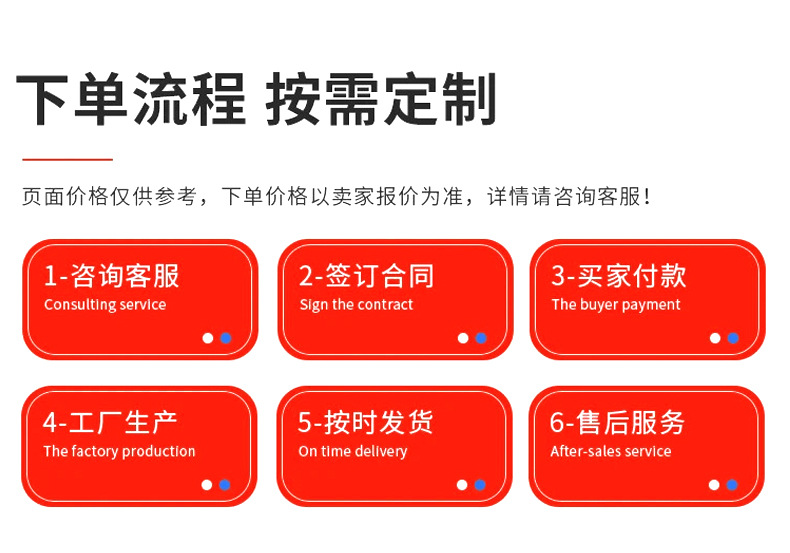 下单流程 按需定制

页面价格仅供参考，下单价格以卖家报价为准，详情请咨询客服！

1-咨询客服
Consulting service

2-签订合同
Sign the contract

3-买家付款
The buyer payment

4-工厂生产
The factory production

5-按时发货
On time delivery

6-售后服务
After-sales service